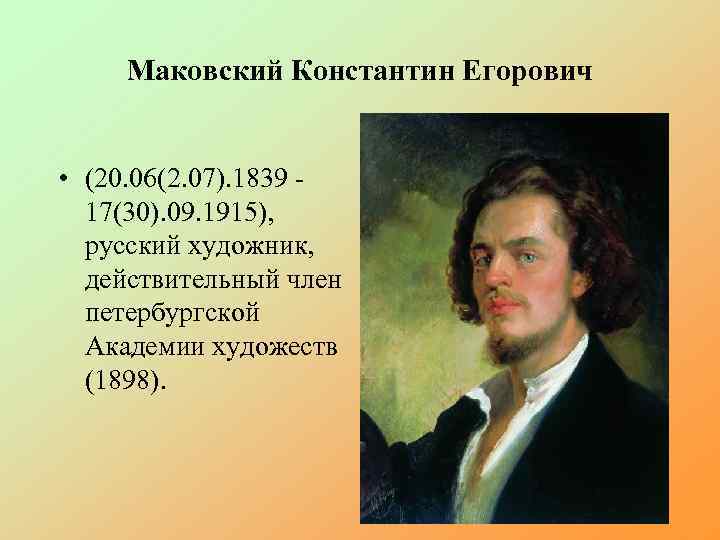 Маковский Константин Егорович

• (20.06(2.07).1839 - 17(30).09.1915), русский художник, действительный член петербургской Академии художеств (1898).